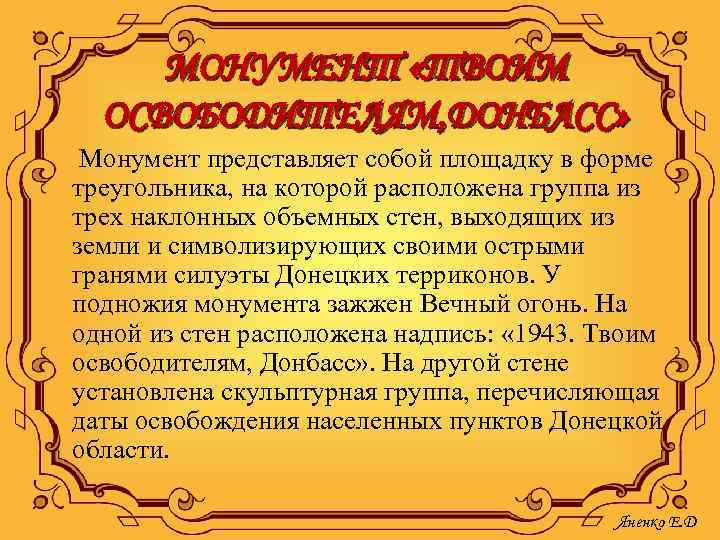 МОНУМЕНТ «ТВОИМ ОСВОБОДИТЕЛЯМ,ДОНБАСС»

Монумент представляет собой площадку в форме треугольника, на которой расположена группа из трех наклонных объемных стен, выходящих из земли и символизирующих своими острыми гранями силуэты Донецких терриконов. У подножия монумента зажжен Вечный огонь. На одной из стен расположена надпись: «1943. Твоим освободителям, Донбасс». На другой стене установлена скульптурная группа, перечисляющая даты освобождения населенных пунктов Донецкой области.

Яненко Е.Д